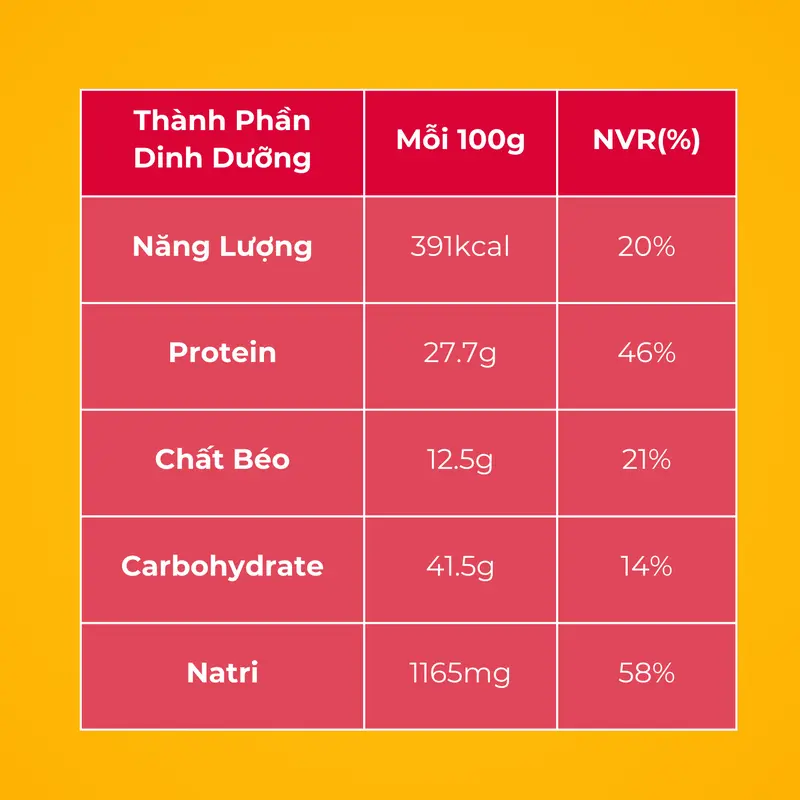 | Thành Phần Dinh Dưỡng | Mỗi 100g | NVR(%) |
|---|---|---|
| Năng Lượng | 391kcal | 20% |
| Protein | 27.7g | 46% |
| Chất Béo | 12.5g | 21% |
| Carbohydrate | 41.5g | 14% |
| Natri | 1165mg | 58% |